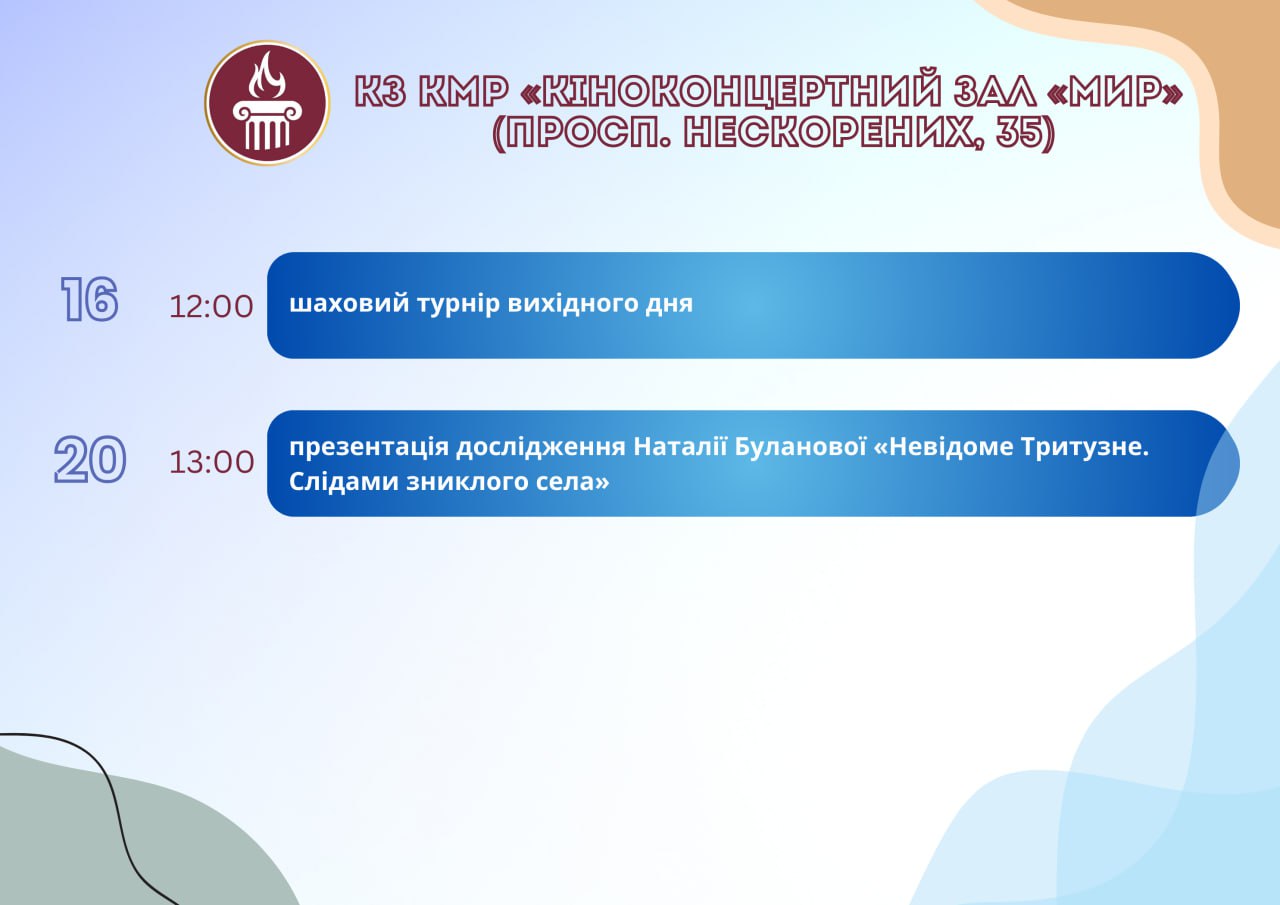 КЗ КМР «КІНОКОНЦЕРТНИЙ ЗАЛ «МИР» (ПРОСП. НЕСКОРЕНИХ, 35)

16 12:00 шаховий турнір вихідного дня

20 13:00 презентація дослідження Наталії Буланової «Невідоме Тритузне. Слідами зниклого села»